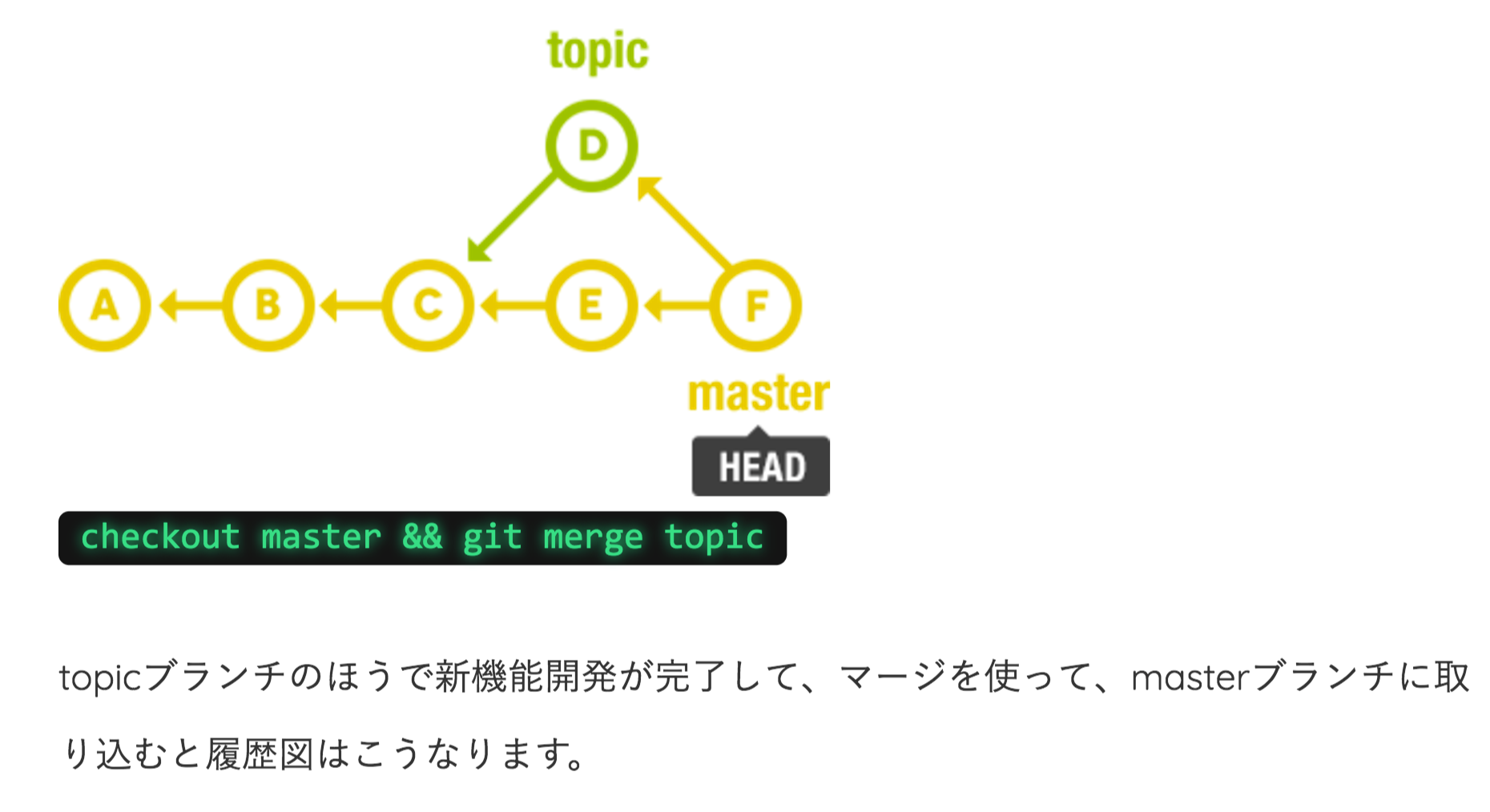 topic

D

A B C E F

master

HEAD

checkout master && git merge topic

topicブランチのほうで新機能開発が完了して、マージを使って、masterブランチに取り込むと履歴図はこうなります。